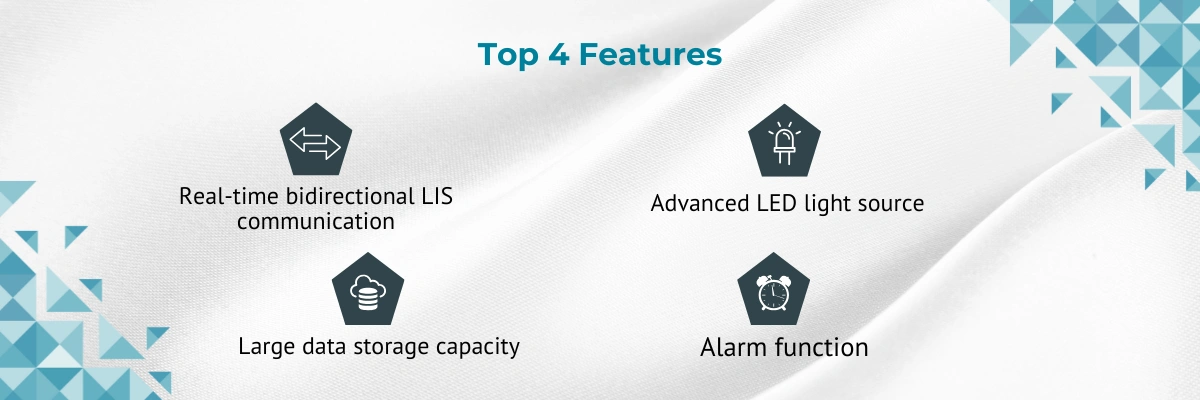 Top 4 Features

Real-time bidirectional LIS communication

Advanced LED light source

Large data storage capacity

Alarm function